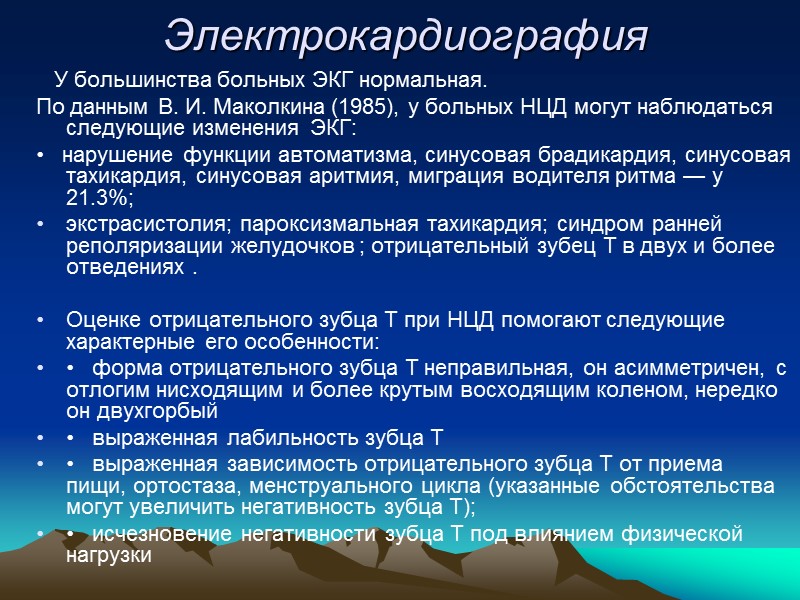 Электрокардиография

У большинства больных ЭКГ нормальная.

По данным В. И. Маколкина (1985), у больных НЦД могут наблюдаться следующие изменения ЭКГ:

• нарушение функции автоматизма, синусовая брадикардия, синусовая тахикардия, синусовая аритмия, миграция водителя ритма — у 21.3%;

• экстрасистолия; пароксизмальная тахикардия; синдром ранней реполяризации желудочков ; отрицательный зубец Т в двух и более отведениях .

• Оценке отрицательного зубца Т при НЦД помогают следующие характерные его особенности:

• • форма отрицательного зубца Т неправильная, он асимметричен, с отлогим нисходящим и более крутым восходящим коленом, нередко он двухгорбый

• • выраженная лабильность зубца Т

• • выраженная зависимость отрицательного зубца Т от приема пищи, ортостаза, менструального цикла (указанные обстоятельства могут увеличить негативность зубца Т);

• • исчезновение негативности зубца Т под влиянием физической нагрузки